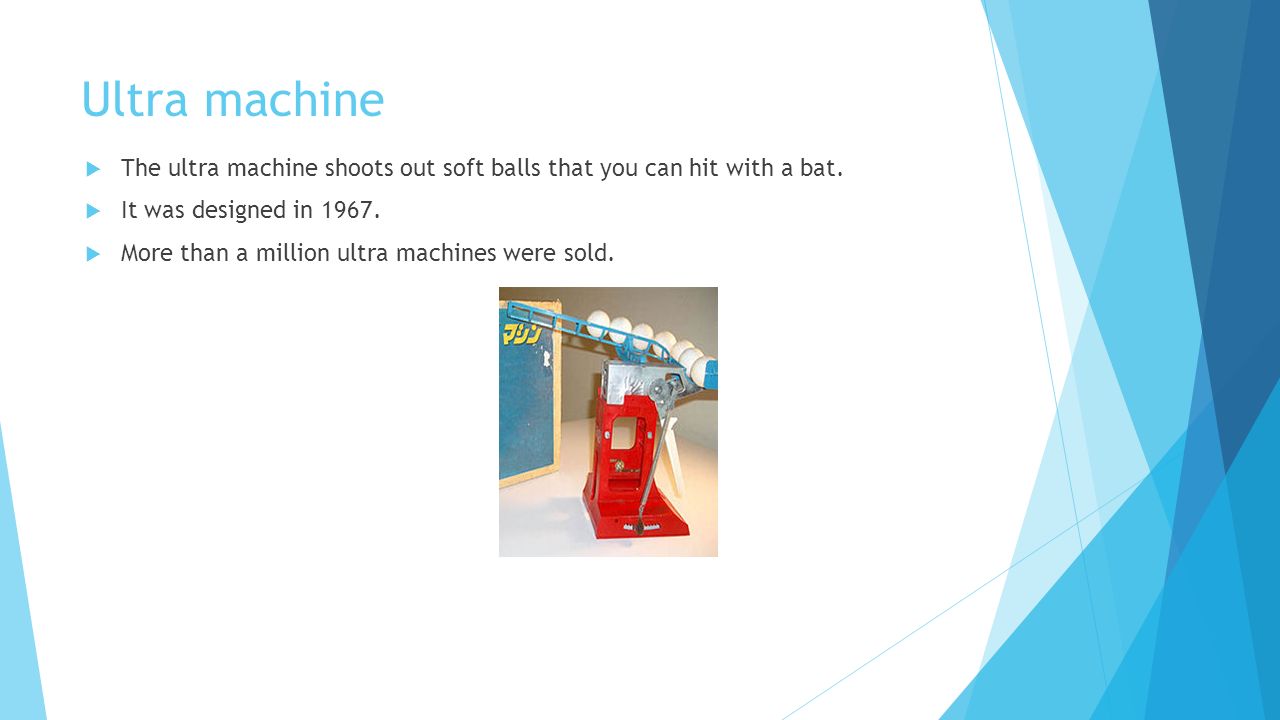 Ultra machine

The ultra machine shoots out soft balls that you can hit with a bat.

It was designed in 1967.

More than a million ultra machines were sold.

マシン